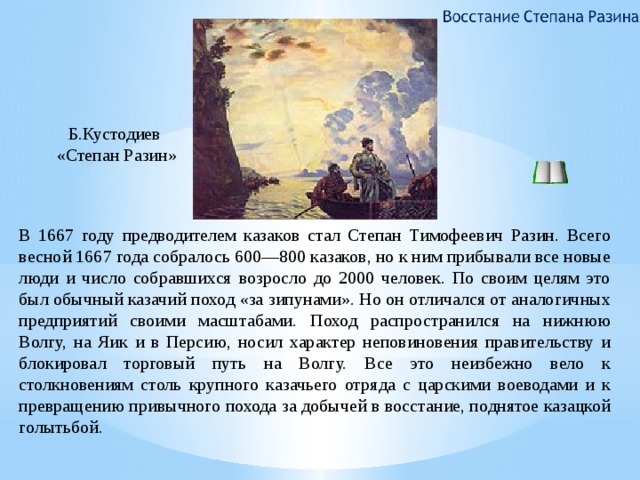 Восстание Степана Разина

Б.Кустодиев
«Степан Разин»

В 1667 году предводителем казаков стал Степан Тимофеевич Разин. Всего весной 1667 года собралось 600—800 казаков, но к ним прибывали все новые люди и число собравшихся возросло до 2000 человек. По своим целям это был обычный казачий поход «за зипунами». Но он отличался от аналогичных предприятий своими масштабами. Поход распространился на нижнюю Волгу, на Яик и в Персию, носил характер неповиновения правительству и блокировал торговый путь на Волгу. Все это неизбежно вело к столкновениям столь крупного казачьего отряда с царскими воеводами и к превращению привычного похода за добычей в восстание, поднятое казацкой голытьбой.